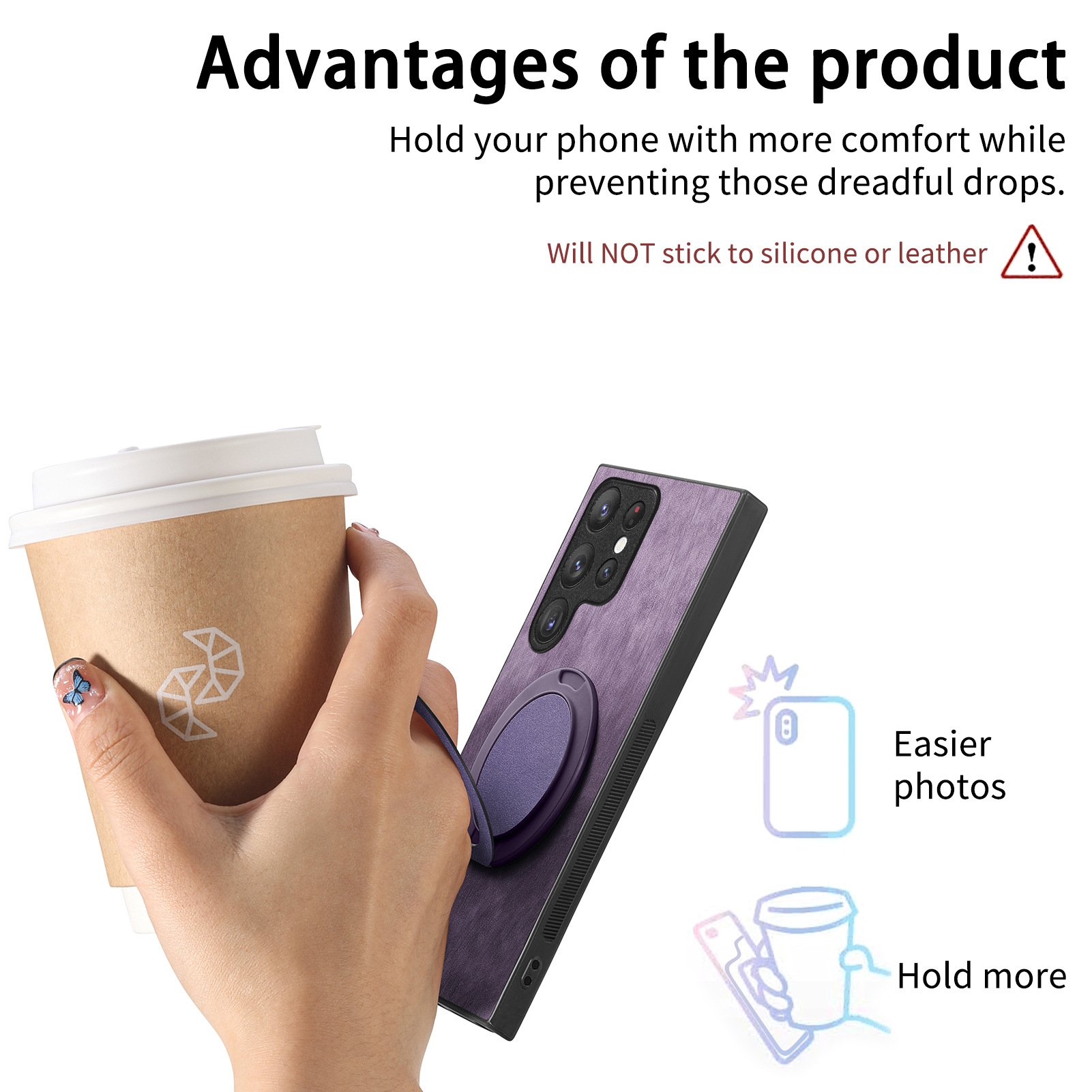 Advantages of the product

Hold your phone with more comfort while preventing those dreadful drops.

Will NOT stick to silicone or leather

Easier photos

Hold more